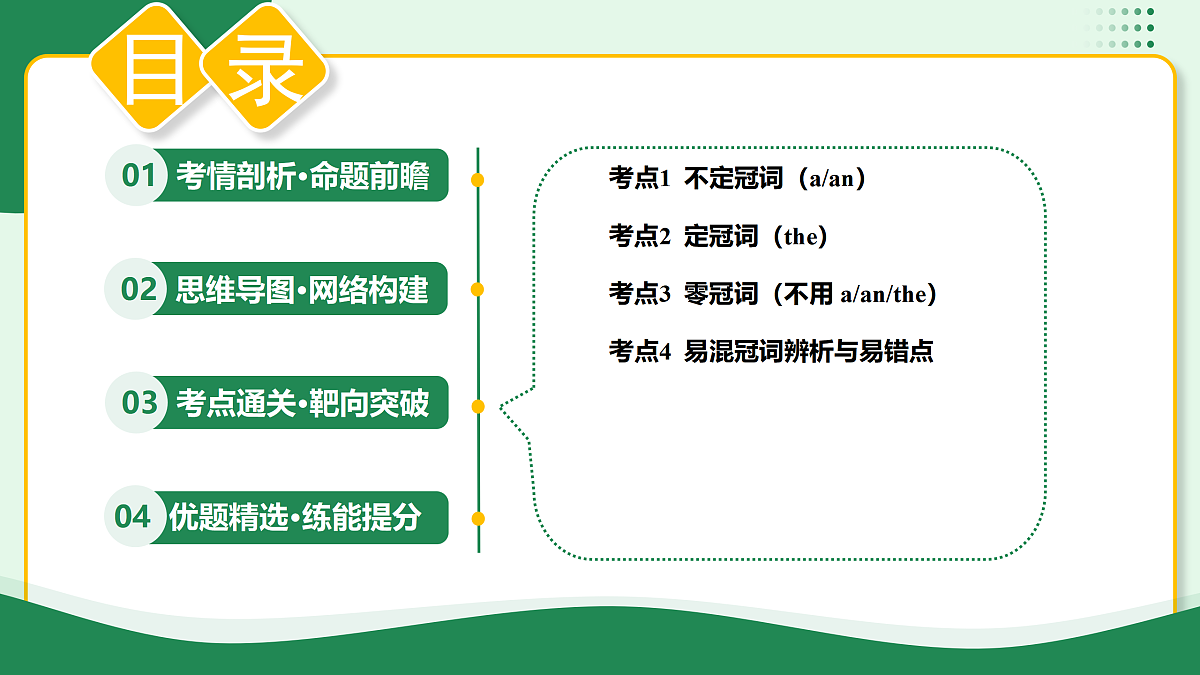 目录

01 考情剖析·命题前瞻

02 思维导图·网络构建

03 考点通关·靶向突破

04 优题精选·练能提分

考点1 不定冠词（a/an）

考点2 定冠词（the）

考点3 零冠词（不用 a/an/the）

考点4 易混冠词辨析与易错点